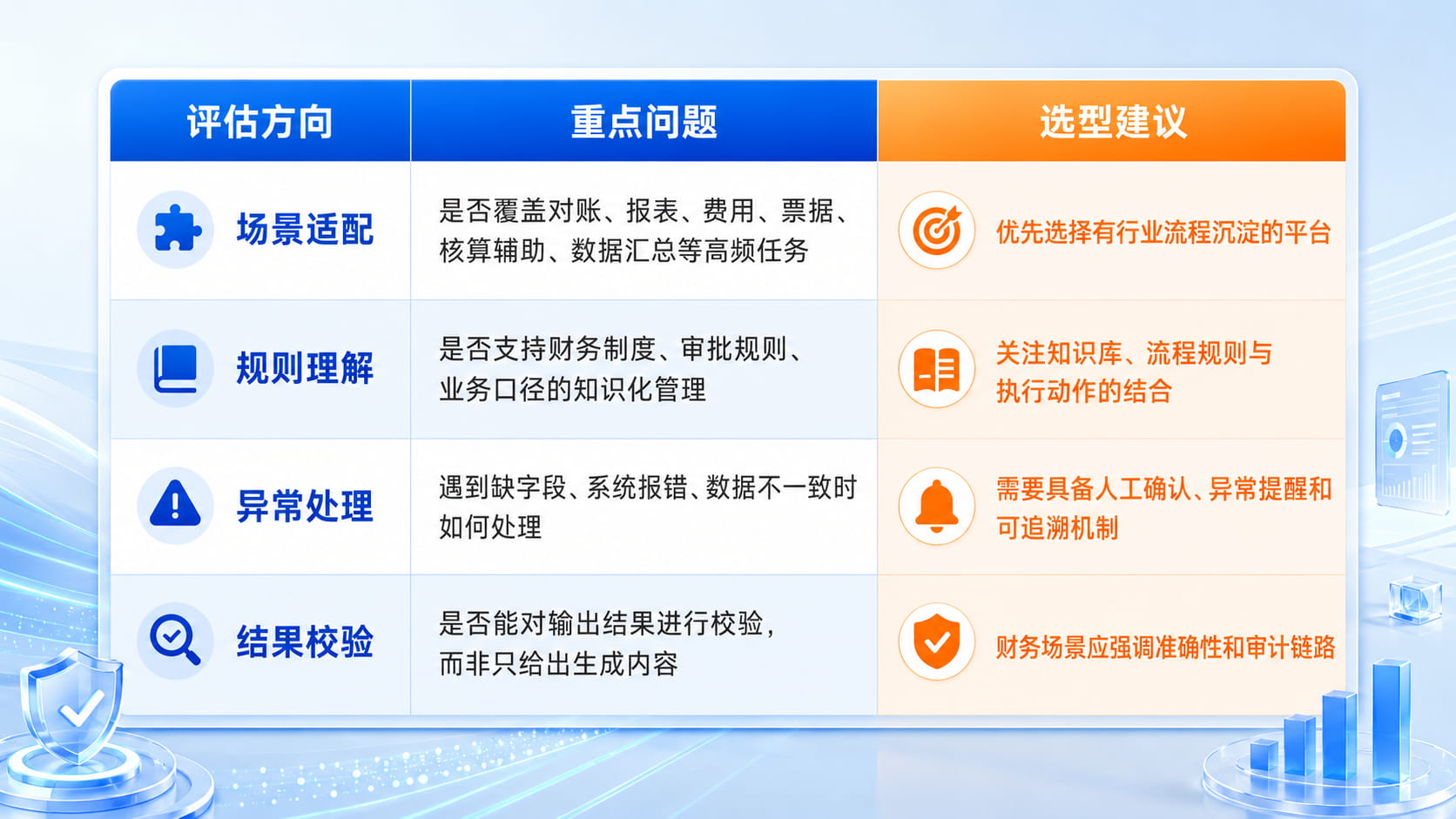 | 评估方向 | 重点问题 | 选型建议 |
|---|---|---|
| 场景适配 | 是否覆盖对账、报表、费用、票据、核算辅助、数据汇总等高频任务 | 优先选择有行业流程沉淀的平台 |
| 规则理解 | 是否支持财务制度、审批规则、业务口径的知识化管理 | 关注知识库、流程规则与执行动作的结合 |
| 异常处理 | 遇到缺字段、系统报错、数据不一致时如何处理 | 需要具备人工确认、异常提醒和可追溯机制 |
| 结果校验 | 是否能对输出结果进行校验，而非只给出生成内容 | 财务场景应强调准确性和审计链路 |